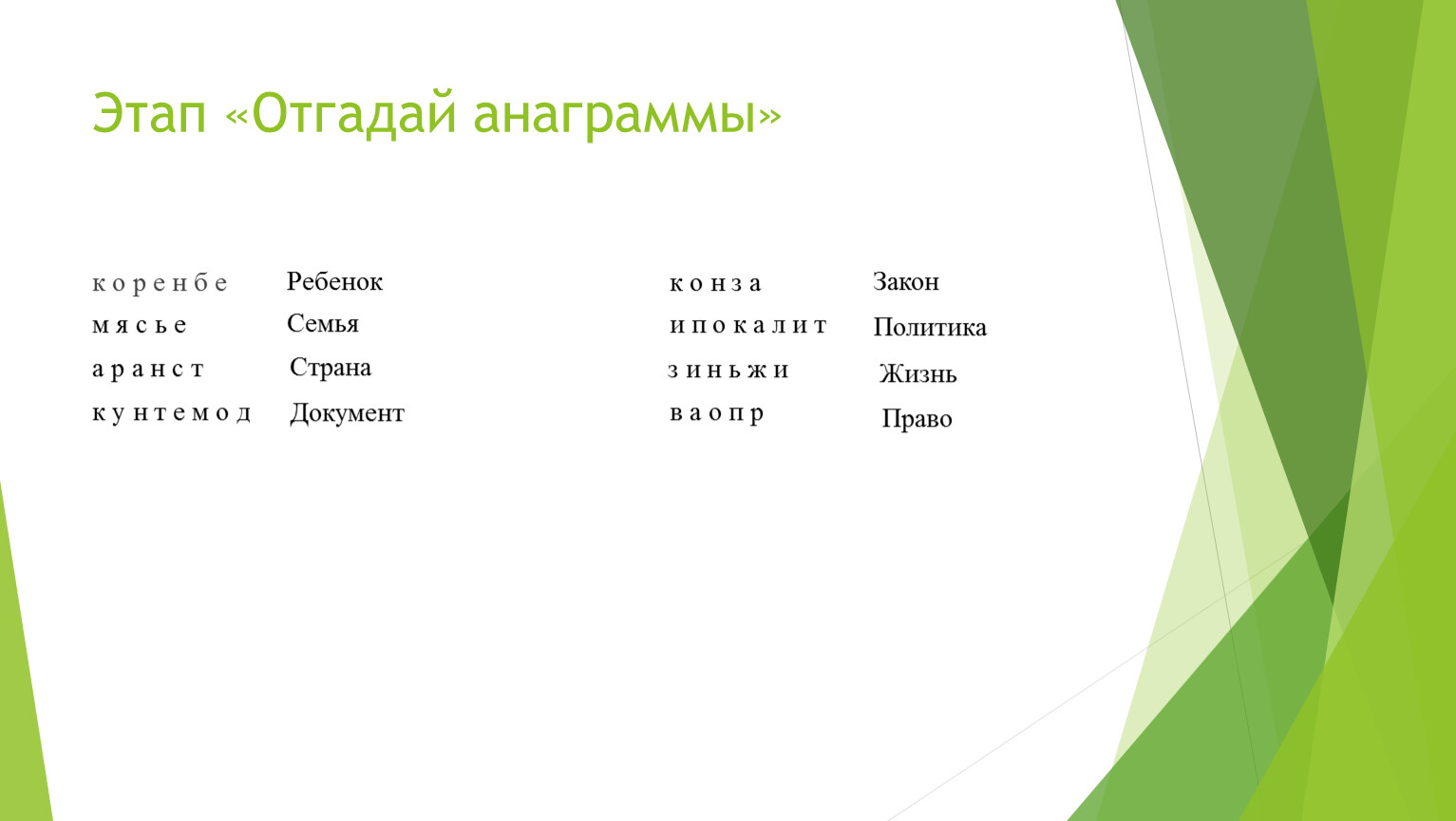 Этап «Отгадай анаграммы»

к о р е н б е Ребенок
м я с ь е Семья
а р а н с т Страна
к у н т е м о д Документ

к о н з а Закон
и п о к а л и т Политика
з и н ь ж и Жизнь
в а о п р Право